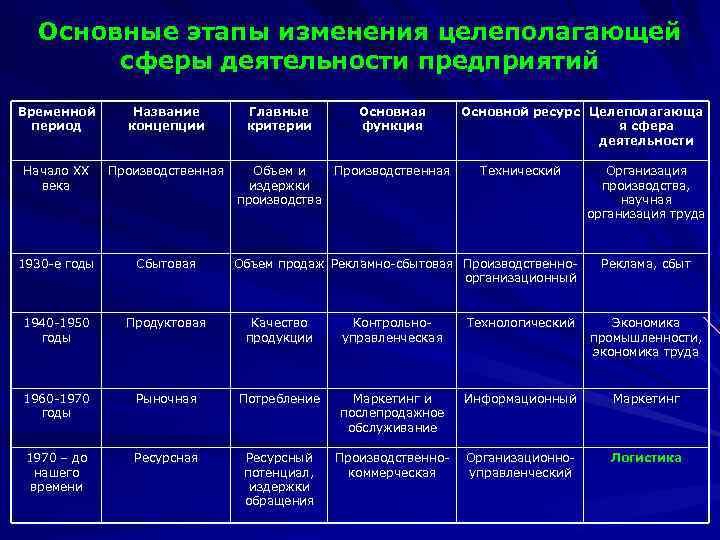 Основные этапы изменения целеполагающей сферы деятельности предприятий

| Временной период | Название концепции | Главные критерии | Основная функция | Основной ресурс | Целеполагающая сфера деятельности |
|---|---|---|---|---|---|
| Начало XX века | Производственная | Объем и издержки производства | Производственная | Технический | Организация производства, научная организация труда |
| 1930-е годы | Сбытовая | Объем продаж | Рекламно-сбытовая | Производственно-организационный | Реклама, сбыт |
| 1940-1950 годы | Продуктовая | Качество продукции | Контрольно-управленческая | Технологический | Экономика промышленности, экономика труда |
| 1960-1970 годы | Рыночная | Потребление | Маркетинг и послепродажное обслуживание | Информационный | Маркетинг |
| 1970 – до нашего времени | Ресурсная | Ресурсный потенциал, издержки обращения | Производственно-коммерческая | Организационно-управленческий | Логистика |